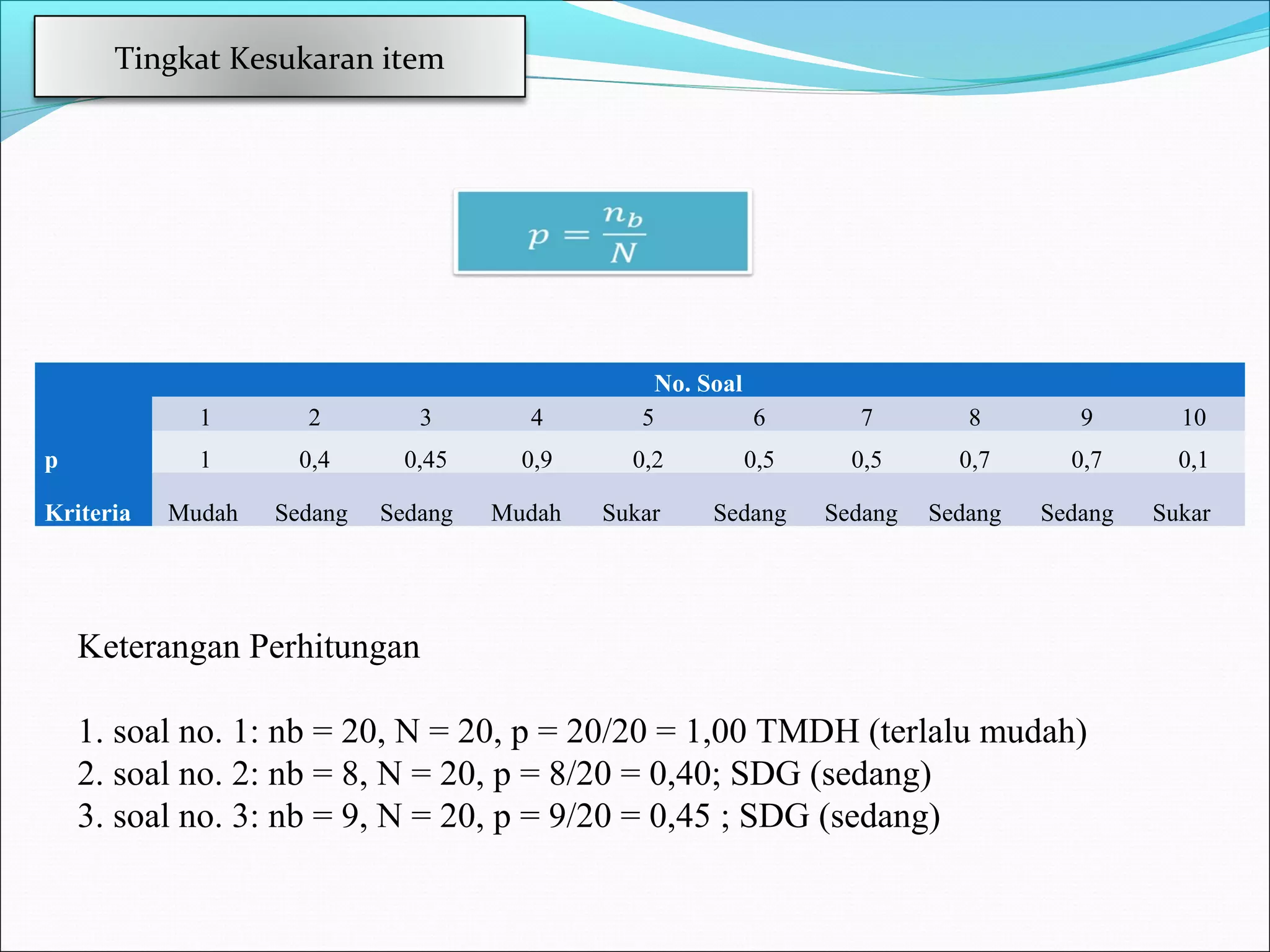 Tingkat Kesukaran item

$p = \frac{n_b}{N}$

| | No. Soal | | | | | | | | | |
|---|---|---|---|---|---|---|---|---|---|---|
| | 1 | 2 | 3 | 4 | 5 | 6 | 7 | 8 | 9 | 10 |
| p | 1 | 0,4 | 0,45 | 0,9 | 0,2 | 0,5 | 0,5 | 0,7 | 0,7 | 0,1 |
| Kriteria | Mudah | Sedang | Sedang | Mudah | Sukar | Sedang | Sedang | Sedang | Sedang | Sukar |

Keterangan Perhitungan

1. soal no. 1: nb = 20, N = 20, p = 20/20 = 1,00 TMDH (terlalu mudah)
2. soal no. 2: nb = 8, N = 20, p = 8/20 = 0,40; SDG (sedang)
3. soal no. 3: nb = 9, N = 20, p = 9/20 = 0,45 ; SDG (sedang)